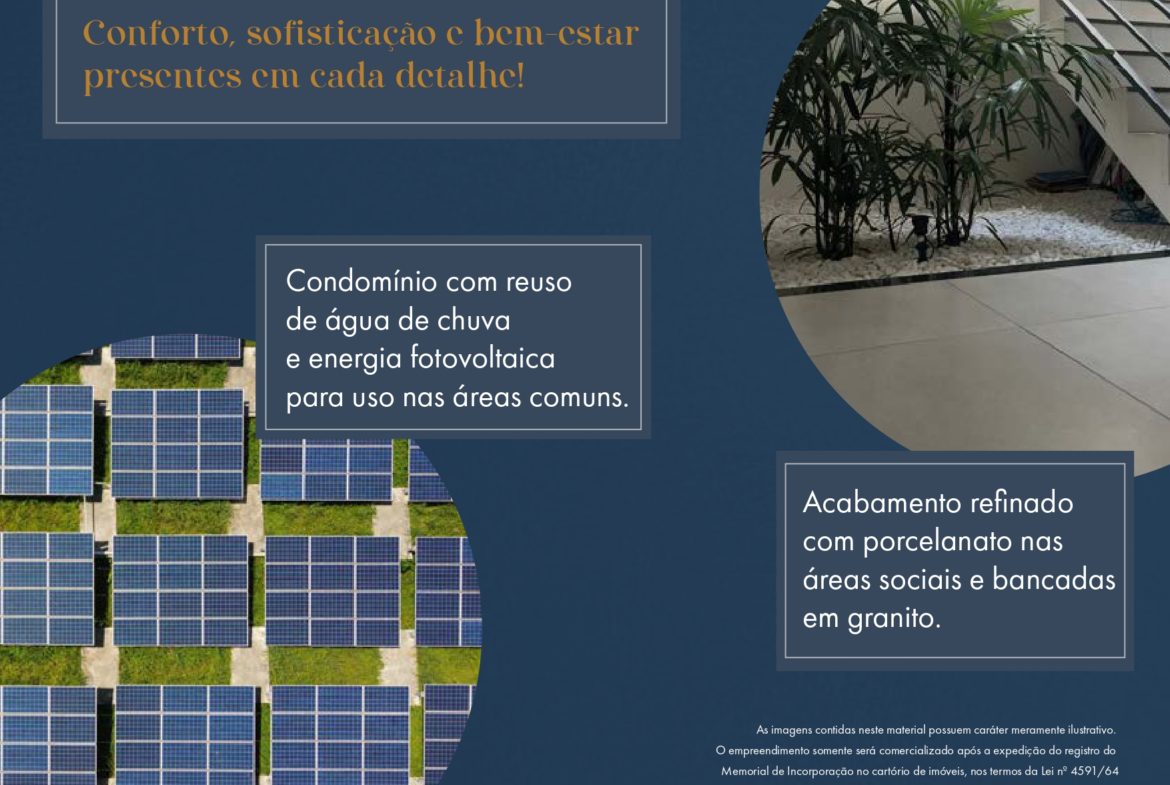 Conforto, sofisticação e bem-estar presentes em cada detalhe!

Condomínio com reuso de água de chuva e energia fotovoltaica para uso nas áreas comuns.

Acabamento refinado com porcelanato nas áreas sociais e bancadas em granito.

As imagens contidas neste material possuem caráter meramente ilustrativo. O empreendimento somente será comercializado após a expedição do registro do Memorial de Incorporação no cartório de imóveis, nos termos da Lei nº 4591/64